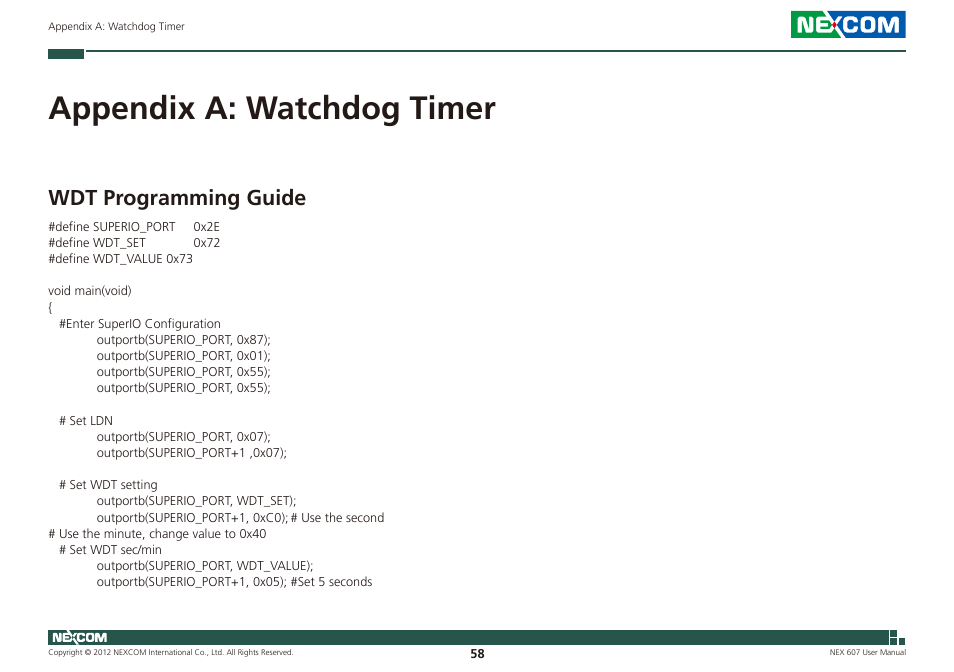 Appendix A: Watchdog Timer

NEXCOM

Appendix A: Watchdog Timer

WDT Programming Guide

#define SUPERIO_PORT 0x2E
#define WDT_SET 0x72
#define WDT_VALUE 0x73

void main(void)
{
#Enter SuperIO Configuration
outportb(SUPERIO_PORT, 0x87);
outportb(SUPERIO_PORT, 0x01);
outportb(SUPERIO_PORT, 0x55);
outportb(SUPERIO_PORT, 0x55);

# Set LDN
outportb(SUPERIO_PORT, 0x07);
outportb(SUPERIO_PORT+1 ,0x07);

# Set WDT setting
outportb(SUPERIO_PORT, WDT_SET);
outportb(SUPERIO_PORT+1, 0xC0); # Use the second
# Use the minute, change value to 0x40
# Set WDT sec/min
outportb(SUPERIO_PORT, WDT_VALUE);
outportb(SUPERIO_PORT+1, 0x05); #Set 5 seconds

NEXCOM
Copyright © 2012 NEXCOM International Co., Ltd. All Rights Reserved.
58
NEX 607 User Manual